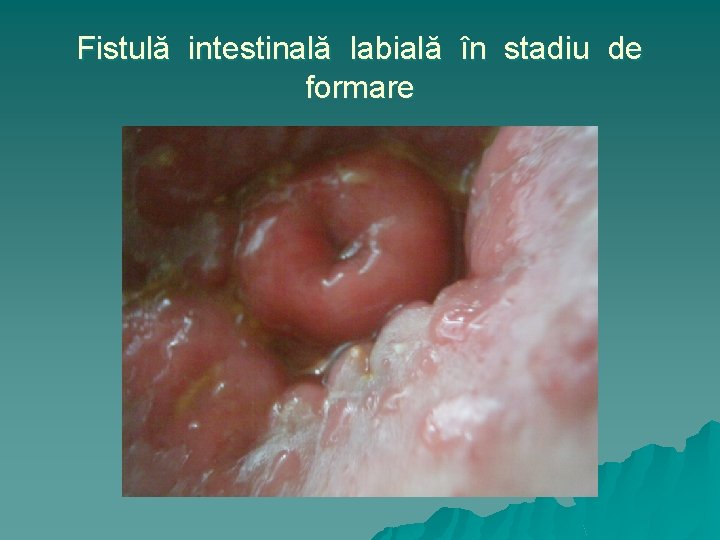 Fistulă intestinală labială în stadiu de formare